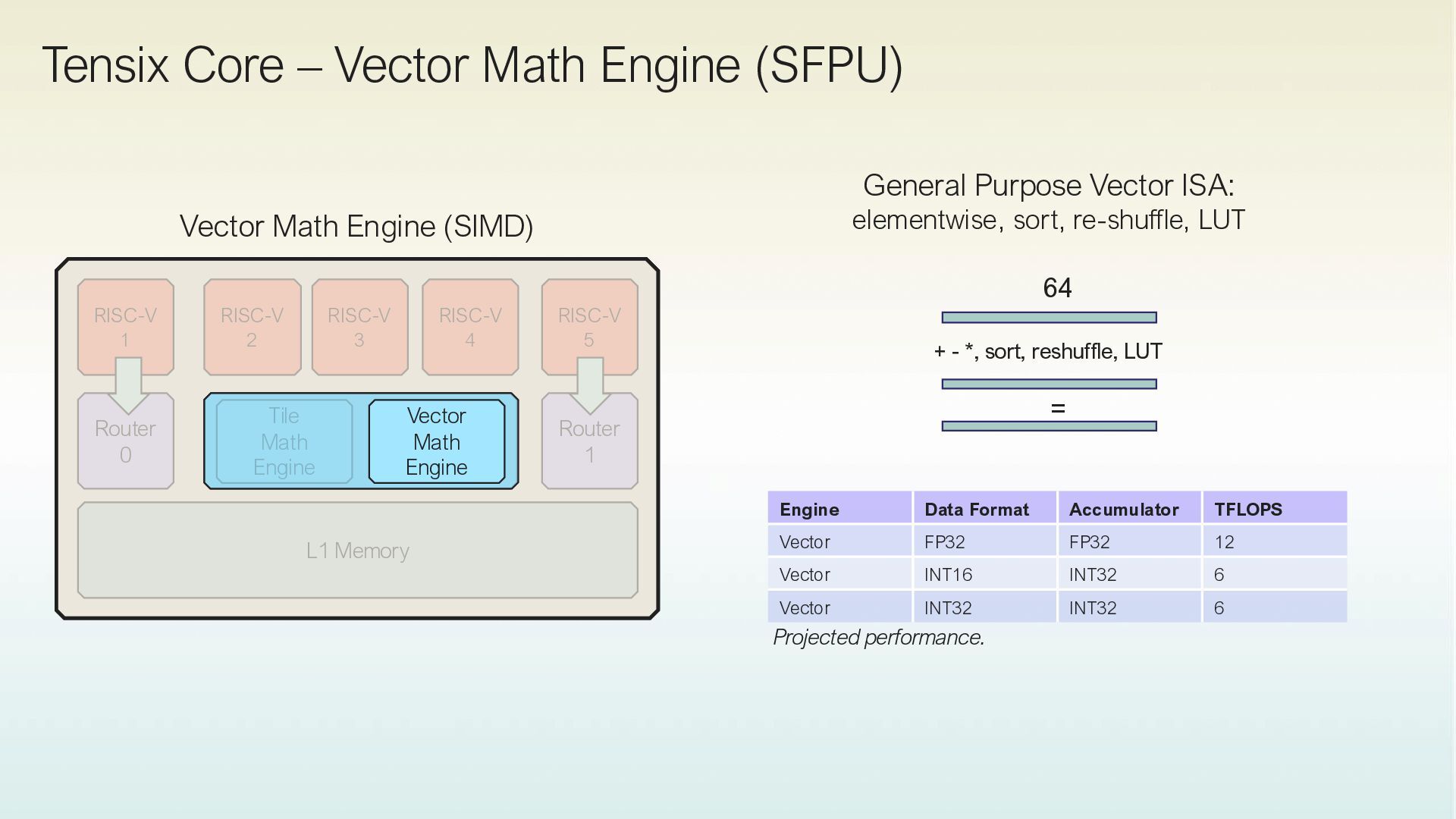 Tensix Core – Vector Math Engine (SFPU)

Vector Math Engine (SIMD)

RISC-V 1

RISC-V 2

RISC-V 3

RISC-V 4

RISC-V 5

Router 0

Tile Math Engine

Vector Math Engine

Router 1

L1 Memory

General Purpose Vector ISA:
elementwise, sort, re-shuffle, LUT

64

+ - *, sort, reshuffle, LUT

=

| Engine | Data Format | Accumulator | TFLOPS |
|---|---|---|---|
| Vector | FP32 | FP32 | 12 |
| Vector | INT16 | INT32 | 6 |
| Vector | INT32 | INT32 | 6 |

Projected performance.